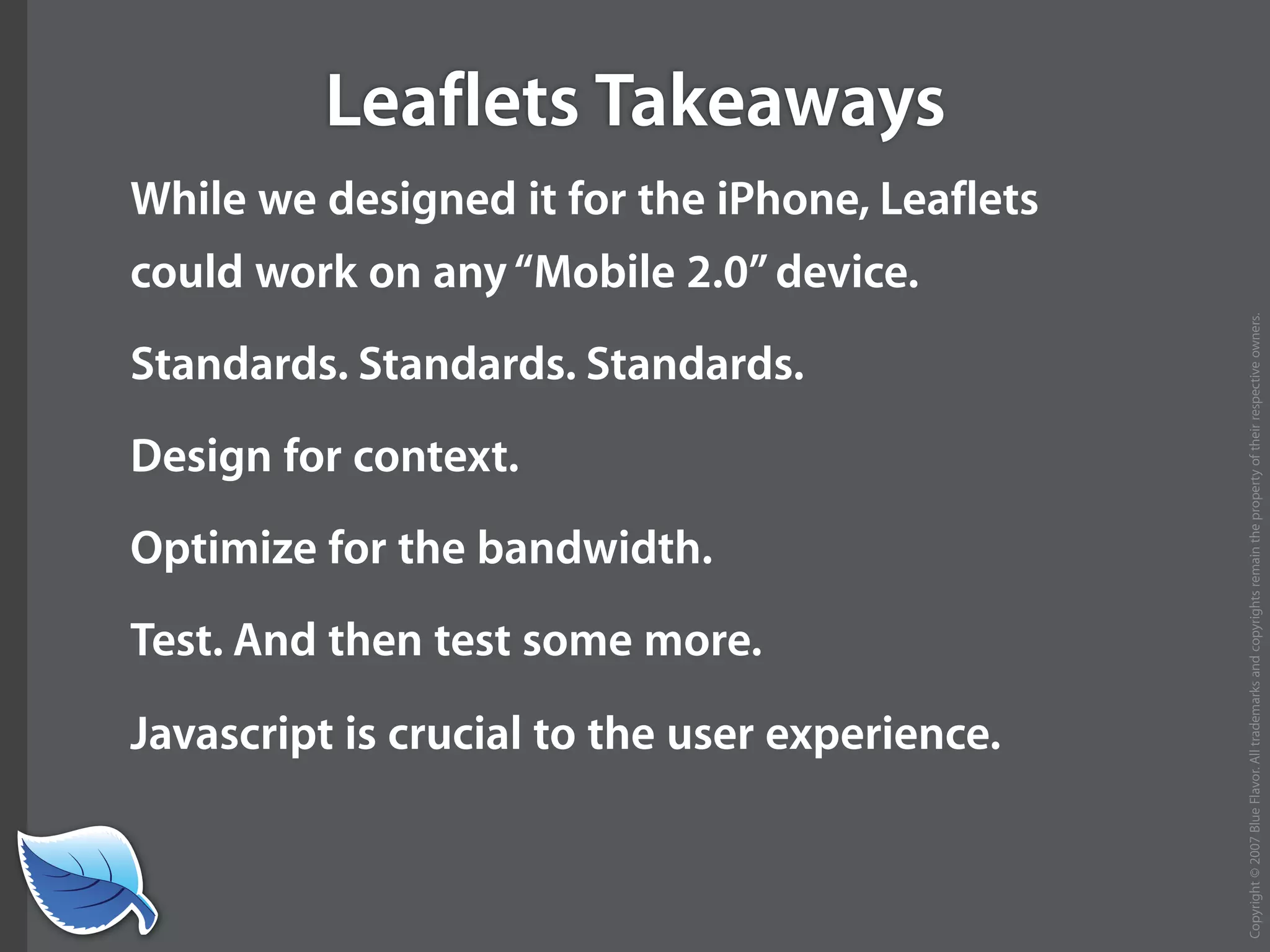 Leaflets Takeaways

While we designed it for the iPhone, Leaflets could work on any “Mobile 2.0” device.

Standards. Standards. Standards.

Design for context.

Optimize for the bandwidth.

Test. And then test some more.

Javascript is crucial to the user experience.

Copyright © 2007 Blue Flavor. All trademarks and copyrights remain the property of their respective owners.